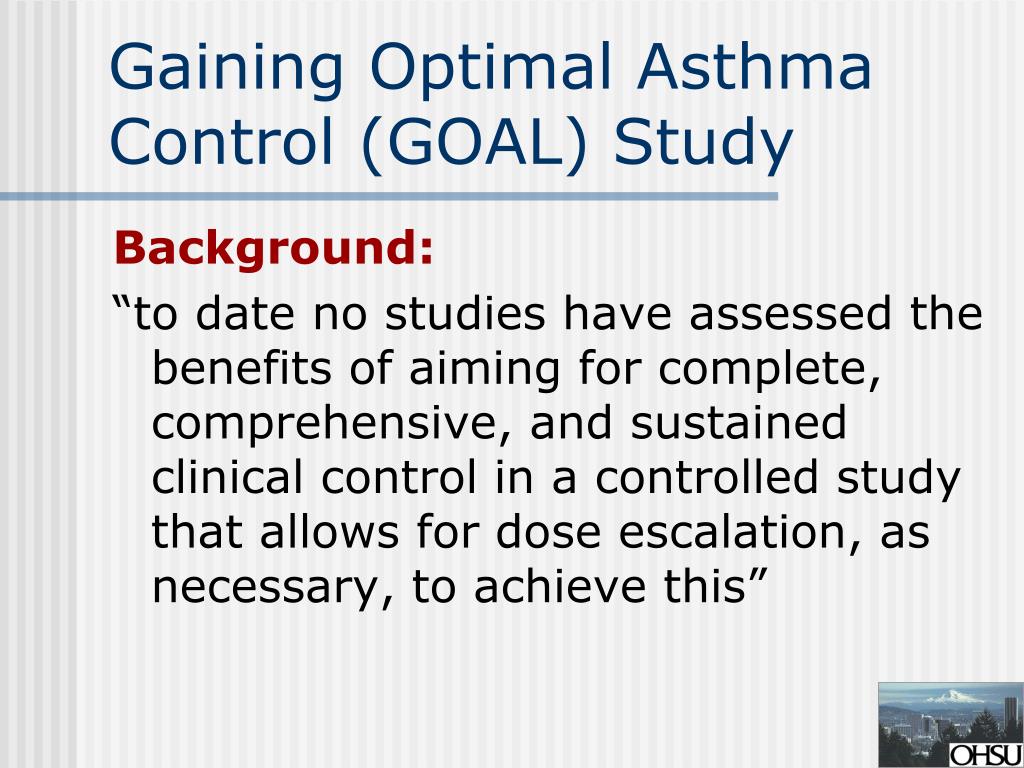 Gaining Optimal Asthma Control (GOAL) Study

Background:

“to date no studies have assessed the benefits of aiming for complete, comprehensive, and sustained clinical control in a controlled study that allows for dose escalation, as necessary, to achieve this”

OHSU